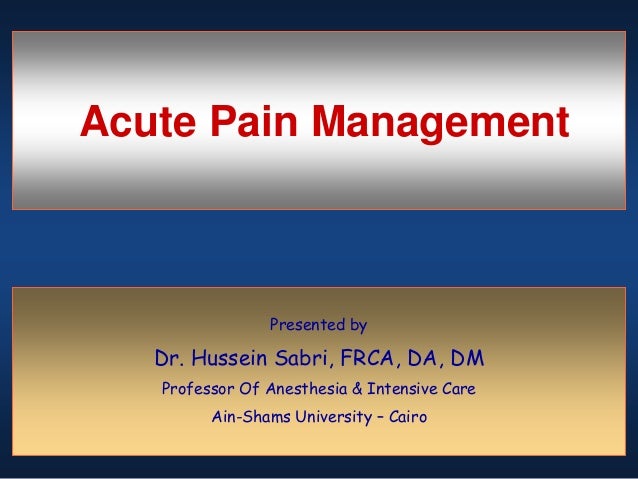 Acute Pain Management

Presented by

Dr. Hussein Sabri, FRCA, DA, DM

Professor Of Anesthesia & Intensive Care

Ain-Shams University – Cairo